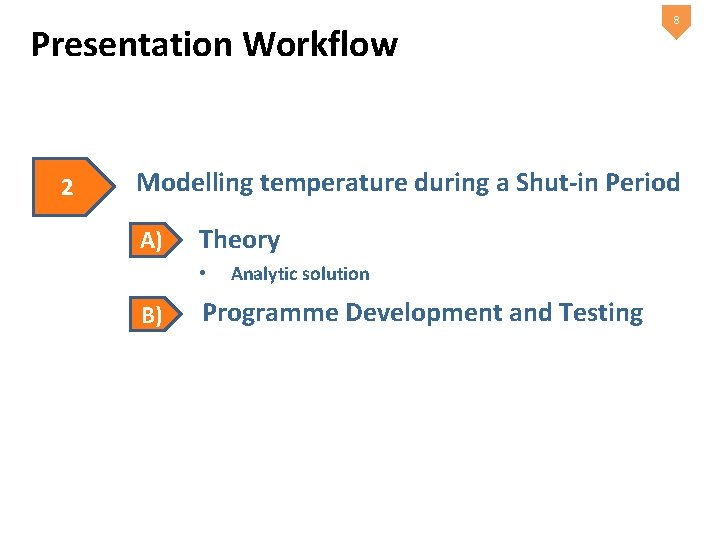 8

Presentation Workflow

2 Modelling temperature during a Shut-in Period

A) Theory

• Analytic solution

B) Programme Development and Testing